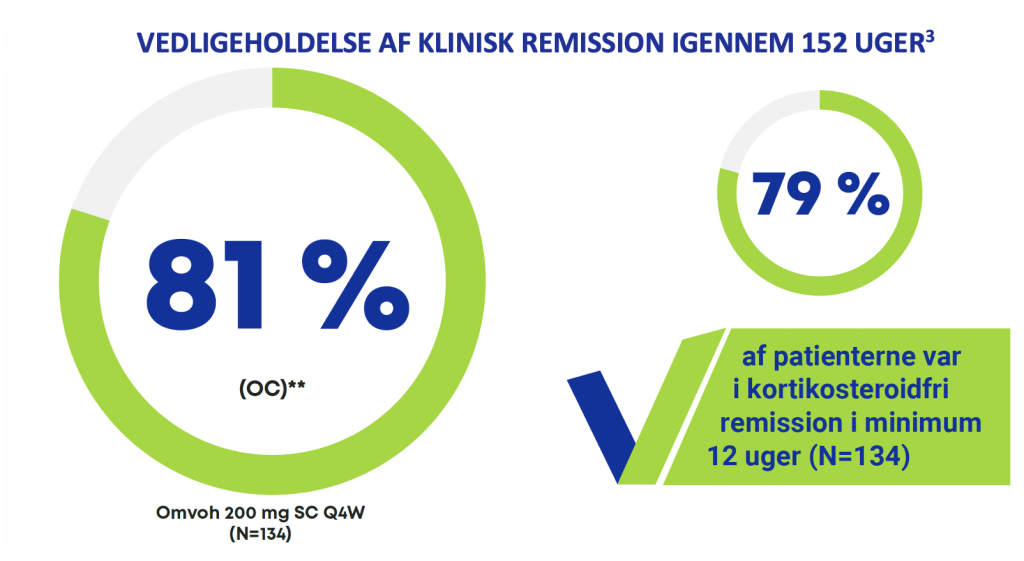 VEDLIGEHOLDELSE AF KLINISK REMISSION IGENNEM 152 UGER$^3$

81 %

(OC)**

Omvoh 200 mg SC Q4W (N=134)

79 %

af patienterne var i kortikosteroidfri remission i minimum 12 uger (N=134)